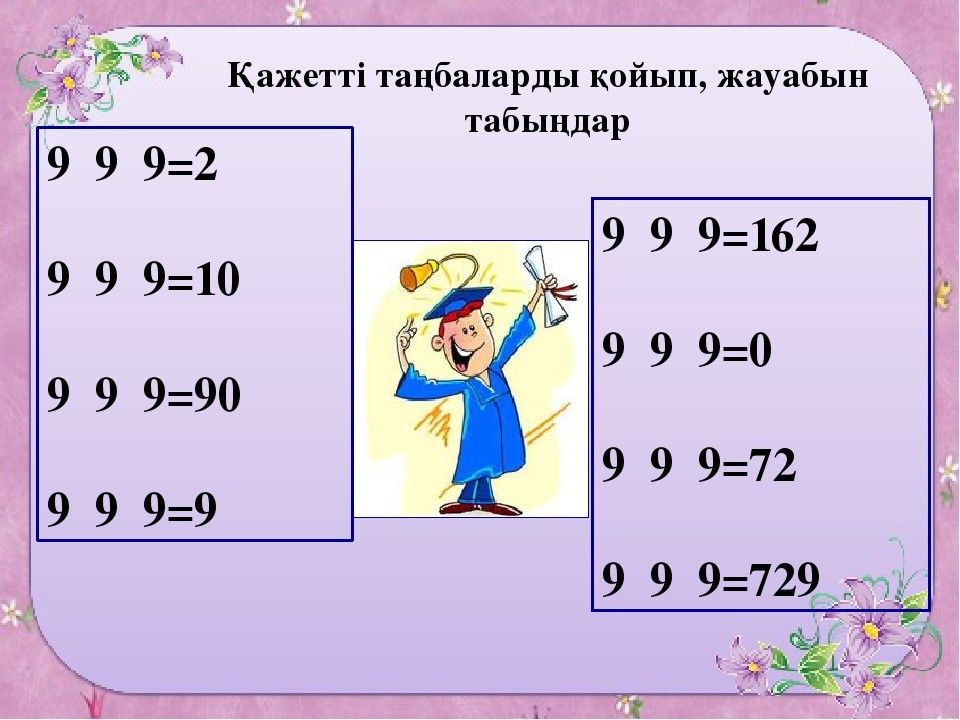 Қажетті таңбаларды қойып, жауабын табыңдар

9 9 9=2

9 9 9=10

9 9 9=90

9 9 9=9

9 9 9=162

9 9 9=0

9 9 9=72

9 9 9=729